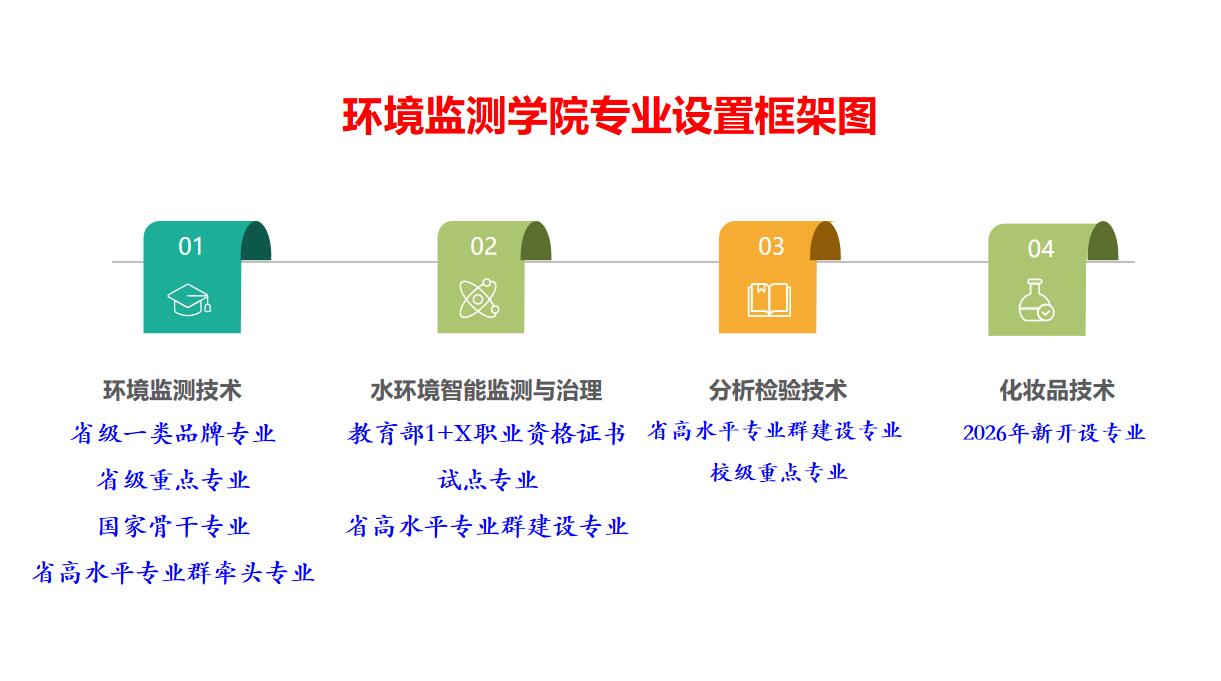 环境监测学院专业设置框架图

01

环境监测技术
省级一类品牌专业
省级重点专业
国家骨干专业
省高水平专业群牵头专业

02

水环境智能监测与治理
教育部1+X职业资格证书试点专业
省高水平专业群建设专业

03

分析检验技术
省高水平专业群建设专业
校级重点专业

04

化妆品技术
2026年新开设专业